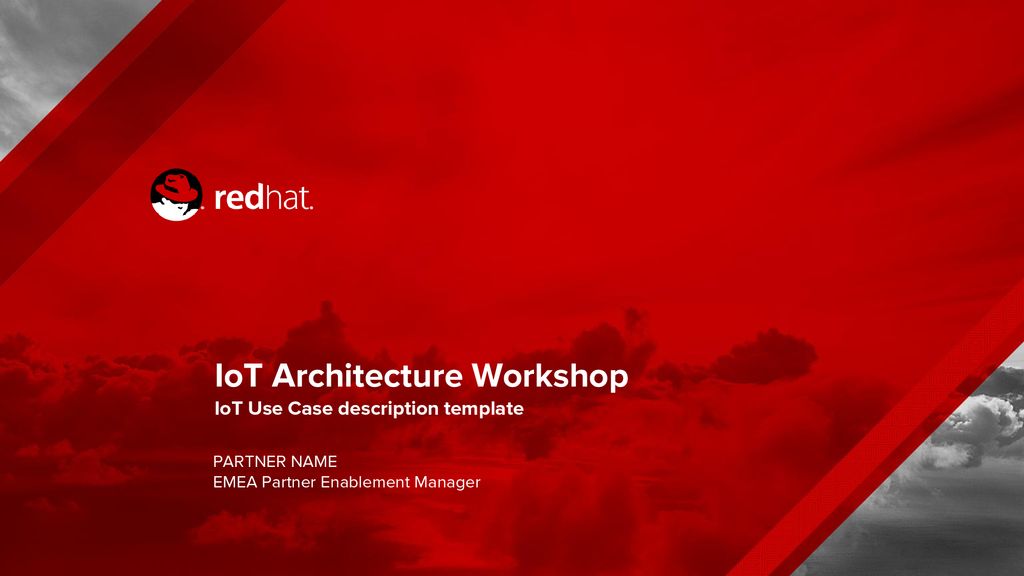 redhat.

IoT Architecture Workshop

IoT Use Case description template

PARTNER NAME
EMEA Partner Enablement Manager